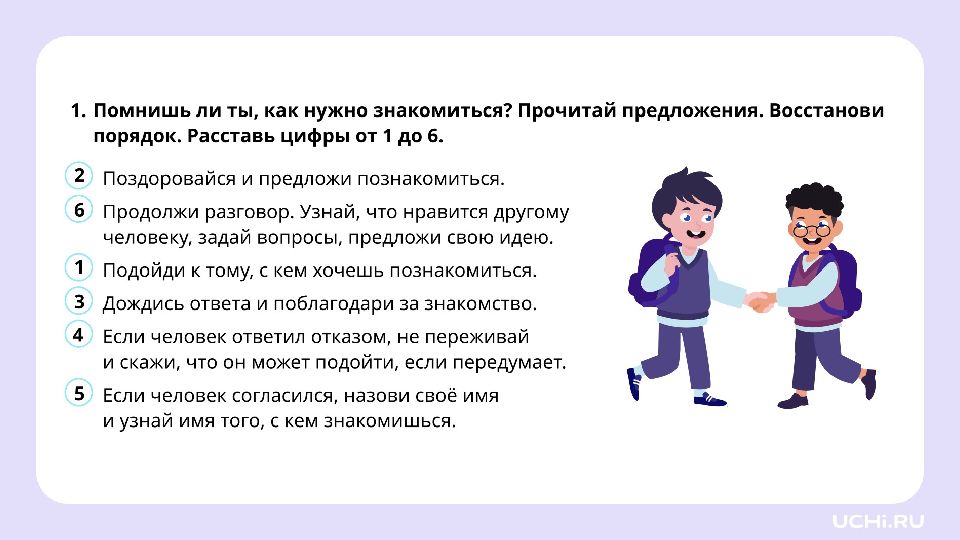 1. Помнишь ли ты, как нужно знакомиться? Прочитай предложения. Восстанови порядок. Расставь цифры от 1 до 6.

2 Поздоровайся и предложи познакомиться.

6 Продолжи разговор. Узнай, что нравится другому человеку, задай вопросы, предложи свою идею.

1 Подойди к тому, с кем хочешь познакомиться.

3 Дождись ответа и поблагодари за знакомство.

4 Если человек ответил отказом, не переживай и скажи, что он может подойти, если передумает.

5 Если человек согласился, назови своё имя и узнай имя того, с кем знакомишься.

UCHi.RU